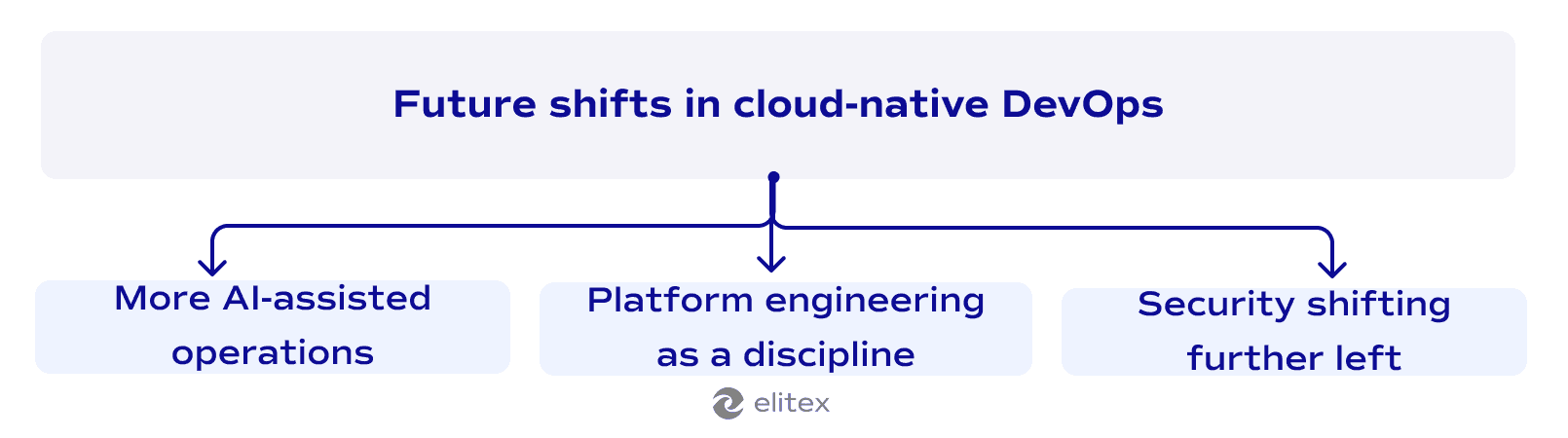 Future shifts in cloud-native DevOps

More AI-assisted operations

Platform engineering as a discipline

Security shifting further left

elitex